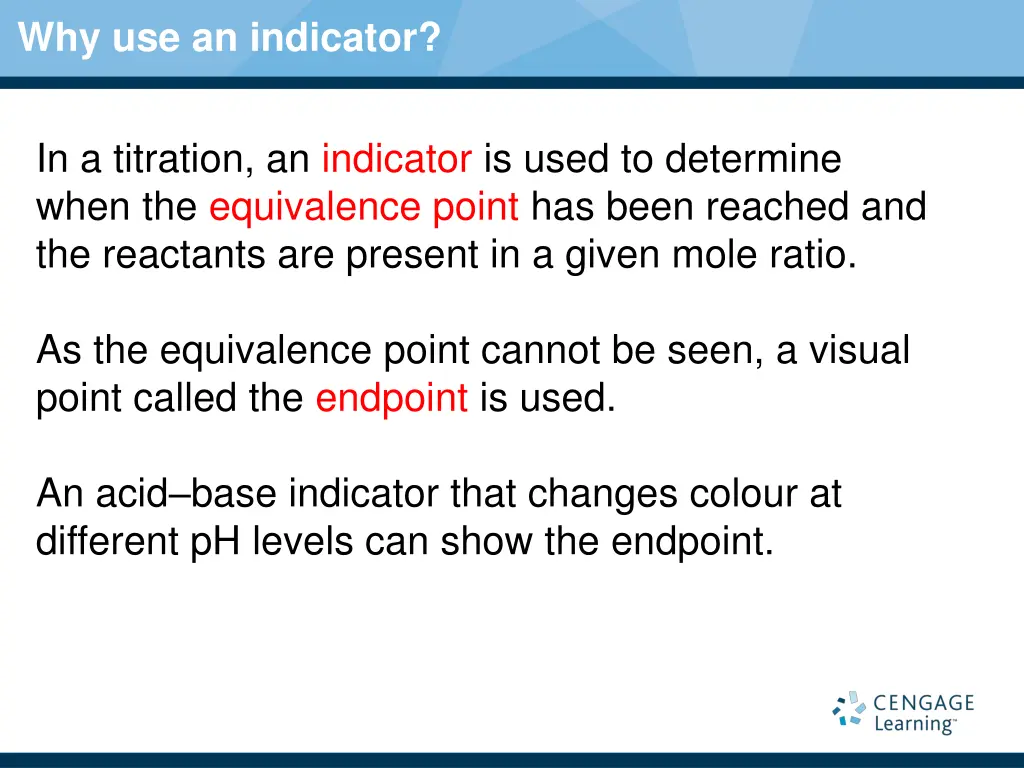 Why use an indicator?

In a titration, an indicator is used to determine when the equivalence point has been reached and the reactants are present in a given mole ratio.

As the equivalence point cannot be seen, a visual point called the endpoint is used.

An acid–base indicator that changes colour at different pH levels can show the endpoint.

CENGAGE Learning™